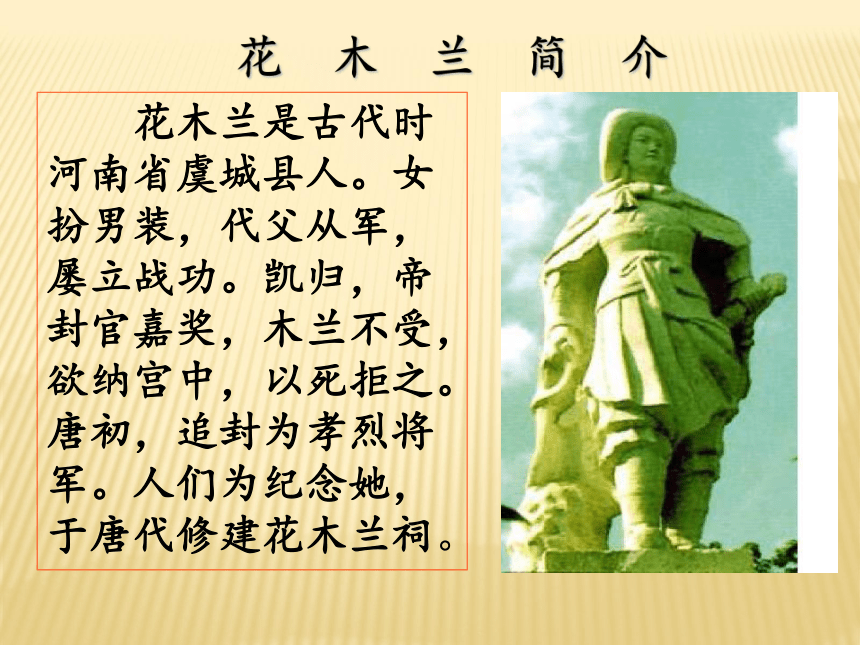 花 木 兰 简 介

花木兰是古代时河南省虞城县人。女扮男装，代父从军，屡立战功。凯归，帝封官嘉奖，木兰不受，欲纳宫中，以死拒之。唐初，追封为孝烈将军。人们为纪念她，于唐代修建花木兰祠。